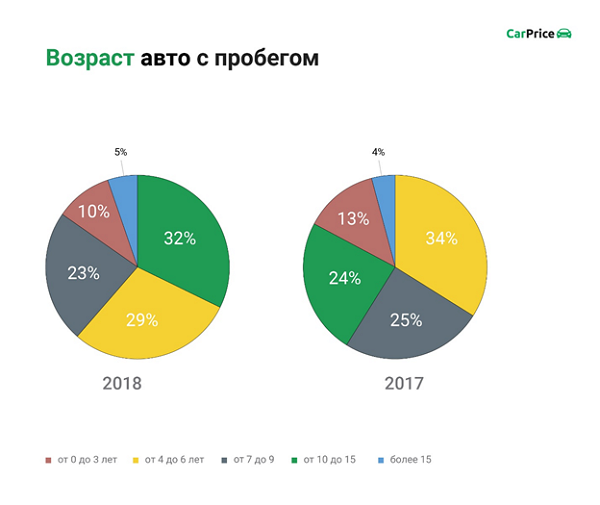 CarPrice

Возраст авто с пробегом

5%
10%
32%
23%
29%

2018

4%
13%
34%
24%
25%

2017

от 0 до 3 лет
от 4 до 6 лет
от 7 до 9
от 10 до 15
более 15